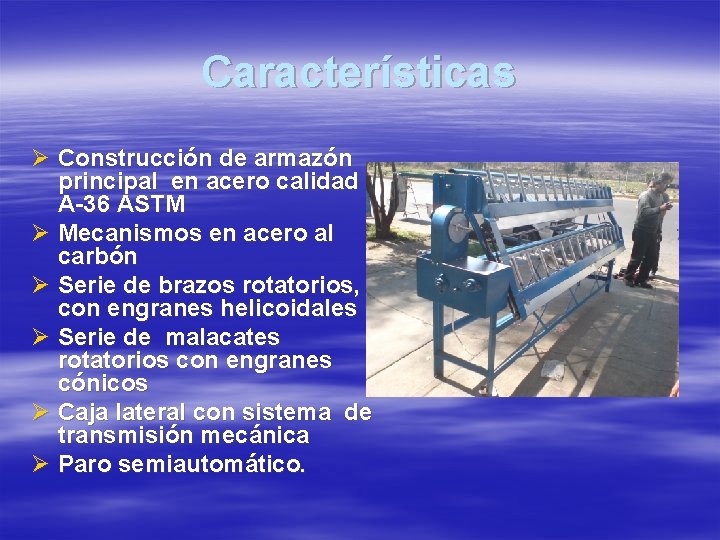 Características

➢ Construcción de armazón principal en acero calidad A-36 ASTM
➢ Mecanismos en acero al carbón
➢ Serie de brazos rotatorios, con engranes helicoidales
➢ Serie de malacates rotatorios con engranes cónicos
➢ Caja lateral con sistema de transmisión mecánica
➢ Paro semiautomático.